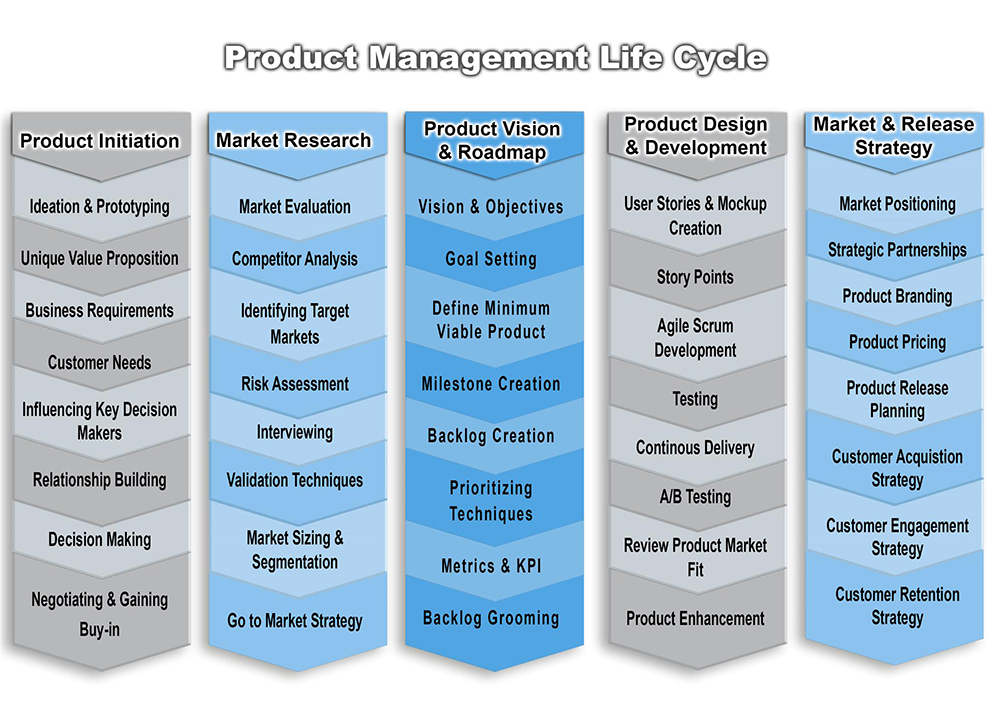 Product Management Life Cycle

Product Initiation

Ideation & Prototyping

Unique Value Proposition

Business Requirements

Customer Needs

Influencing Key Decision Makers

Relationship Building

Decision Making

Negotiating & Gaining Buy-in

Market Research

Market Evaluation

Competitor Analysis

Identifying Target Markets

Risk Assessment

Interviewing

Validation Techniques

Market Sizing & Segmentation

Go to Market Strategy

Product Vision & Roadmap

Vision & Objectives

Goal Setting

Define Minimum Viable Product

Milestone Creation

Backlog Creation

Prioritizing Techniques

Metrics & KPI

Backlog Grooming

Product Design & Development

User Stories & Mockup Creation

Story Points

Agile Scrum Development

Testing

Continous Delivery

A/B Testing

Review Product Market Fit

Product Enhancement

Market & Release Strategy

Market Positioning

Strategic Partnerships

Product Branding

Product Pricing

Product Release Planning

Customer Acquistion Strategy

Customer Engagement Strategy

Customer Retention Strategy